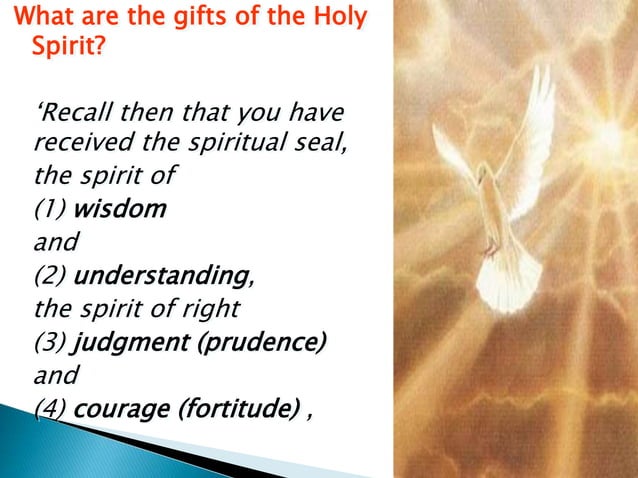 What are the gifts of the Holy Spirit?

'Recall then that you have received the spiritual seal, the spirit of
(1) wisdom
and
(2) understanding,
the spirit of right
(3) judgment (prudence)
and
(4) courage (fortitude) ,